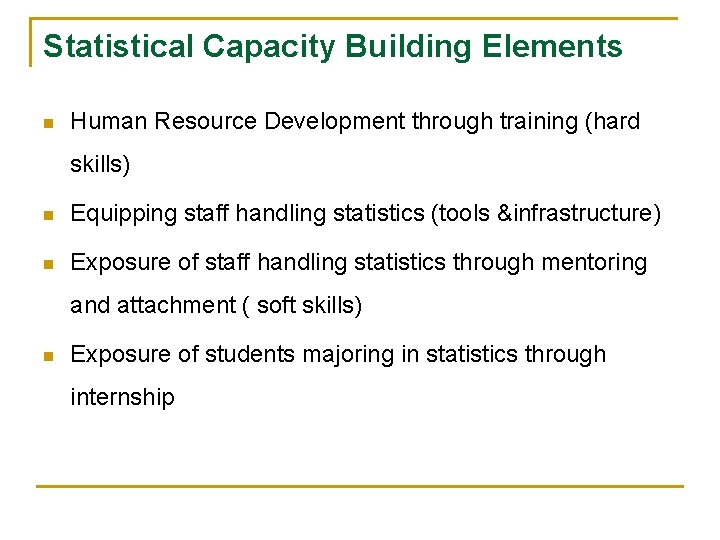 Statistical Capacity Building Elements

- Human Resource Development through training (hard skills)
- Equipping staff handling statistics (tools &infrastructure)
- Exposure of staff handling statistics through mentoring and attachment ( soft skills)
- Exposure of students majoring in statistics through internship